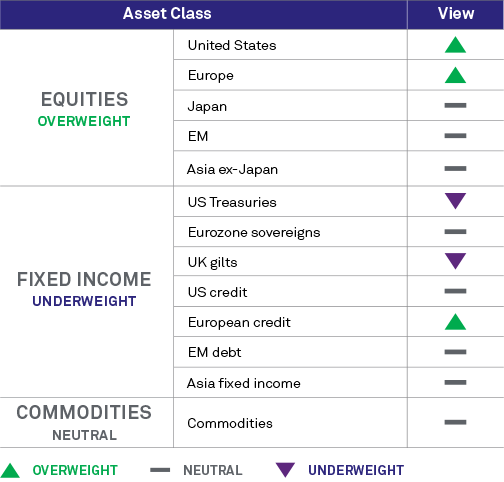 | Asset Class | | View |
|---|---|---|
| EQUITIES OVERWEIGHT | United States | ▲ |
| | Europe | ▲ |
| | Japan | — |
| | EM | — |
| | Asia ex-Japan | — |
| FIXED INCOME UNDERWEIGHT | US Treasuries | ▼ |
| | Eurozone sovereigns | — |
| | UK gilts | ▼ |
| | US credit | — |
| | European credit | ▲ |
| | EM debt | — |
| | Asia fixed income | — |
| COMMODITIES NEUTRAL | Commodities | — |

▲ OVERWEIGHT — NEUTRAL ▼ UNDERWEIGHT